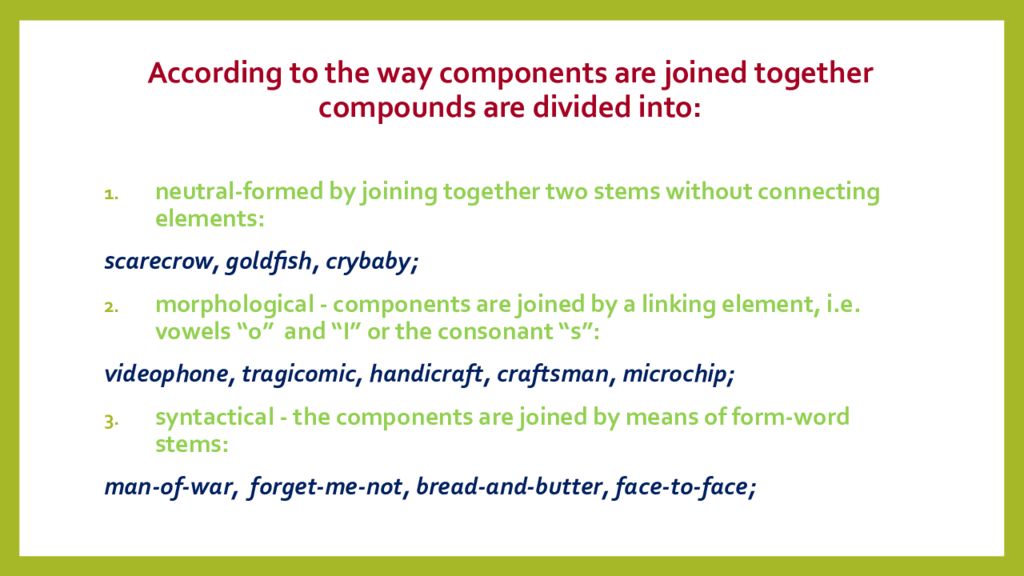 According to the way components are joined together compounds are divided into:

1. neutral-formed by joining together two stems without connecting elements:

scarecrow, goldfish, crybaby;

2. morphological - components are joined by a linking element, i.e. vowels “o” and “I” or the consonant “s”:

videophone, tragicomic, handicraft, craftsman, microchip;

3. syntactical - the components are joined by means of form-word stems:

man-of-war, forget-me-not, bread-and-butter, face-to-face;